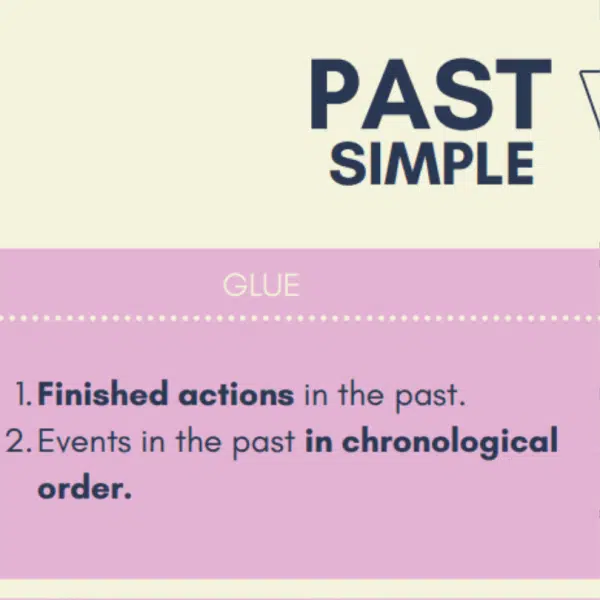 PAST
SIMPLE

GLUE

1. Finished actions in the past.
2. Events in the past in chronological order.